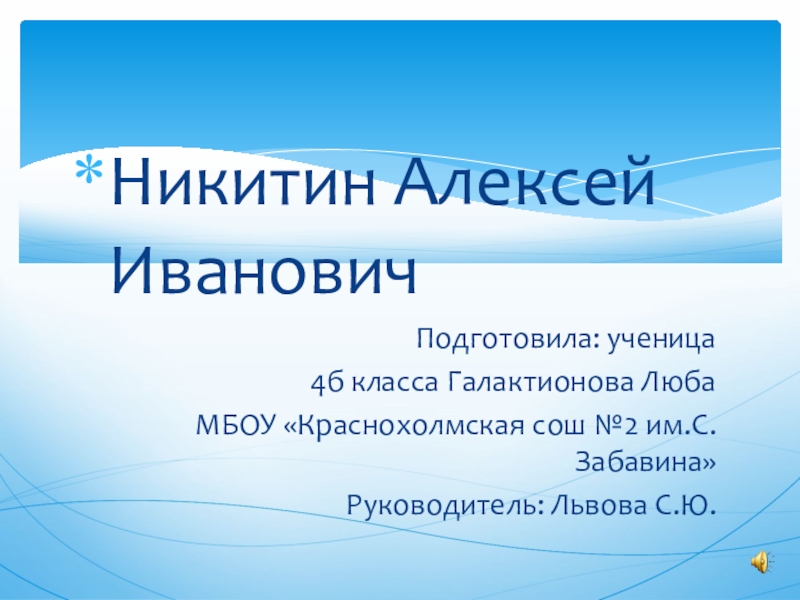 Никитин Алексей Иванович

Подготовила: ученица
4б класса Галактионова Люба
МБОУ «Краснохолмская сош №2 им.С. Забавина»
Руководитель: Львова С.Ю.